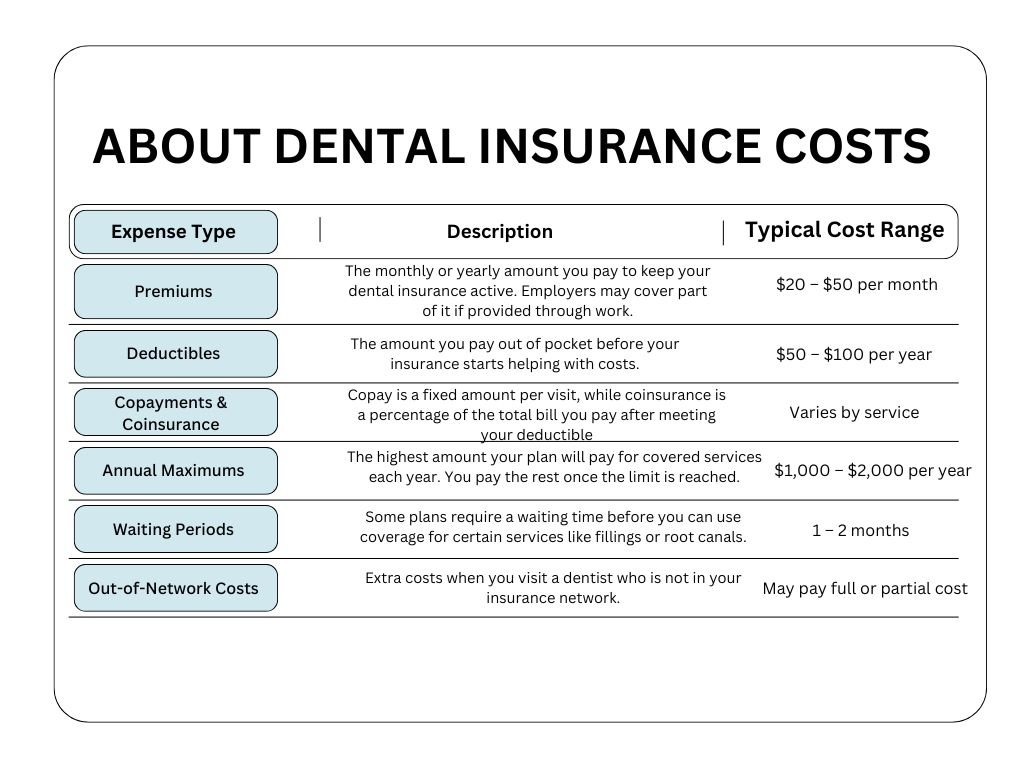 ABOUT DENTAL INSURANCE COSTS

| Expense Type | Description | Typical Cost Range |
|---|---|---|
| Premiums | The monthly or yearly amount you pay to keep your dental insurance active. Employers may cover part of it if provided through work. | \$20 – \$50 per month |
| Deductibles | The amount you pay out of pocket before your insurance starts helping with costs. | \$50 – \$100 per year |
| Copayments & Coinsurance | Copay is a fixed amount per visit, while coinsurance is a percentage of the total bill you pay after meeting your deductible | Varies by service |
| Annual Maximums | The highest amount your plan will pay for covered services each year. You pay the rest once the limit is reached. | \$1,000 – \$2,000 per year |
| Waiting Periods | Some plans require a waiting time before you can use coverage for certain services like fillings or root canals. | 1 – 2 months |
| Out-of-Network Costs | Extra costs when you visit a dentist who is not in your insurance network. | May pay full or partial cost |